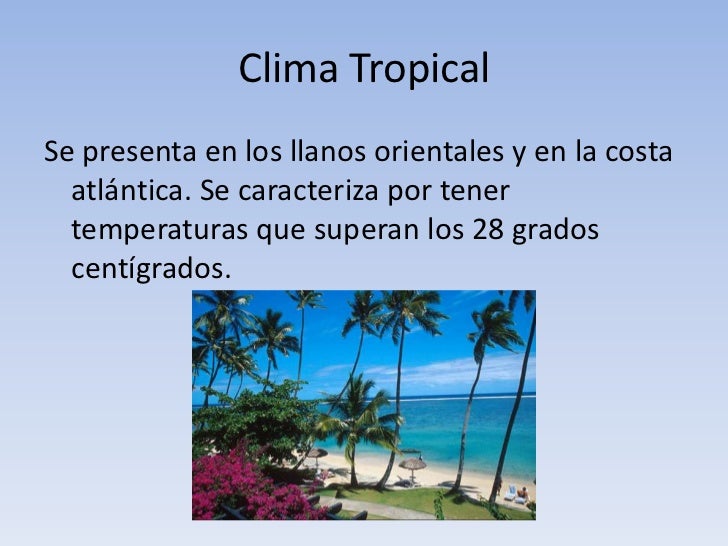 Clima Tropical

Se presenta en los llanos orientales y en la costa atlántica. Se caracteriza por tener temperaturas que superan los 28 grados centígrados.